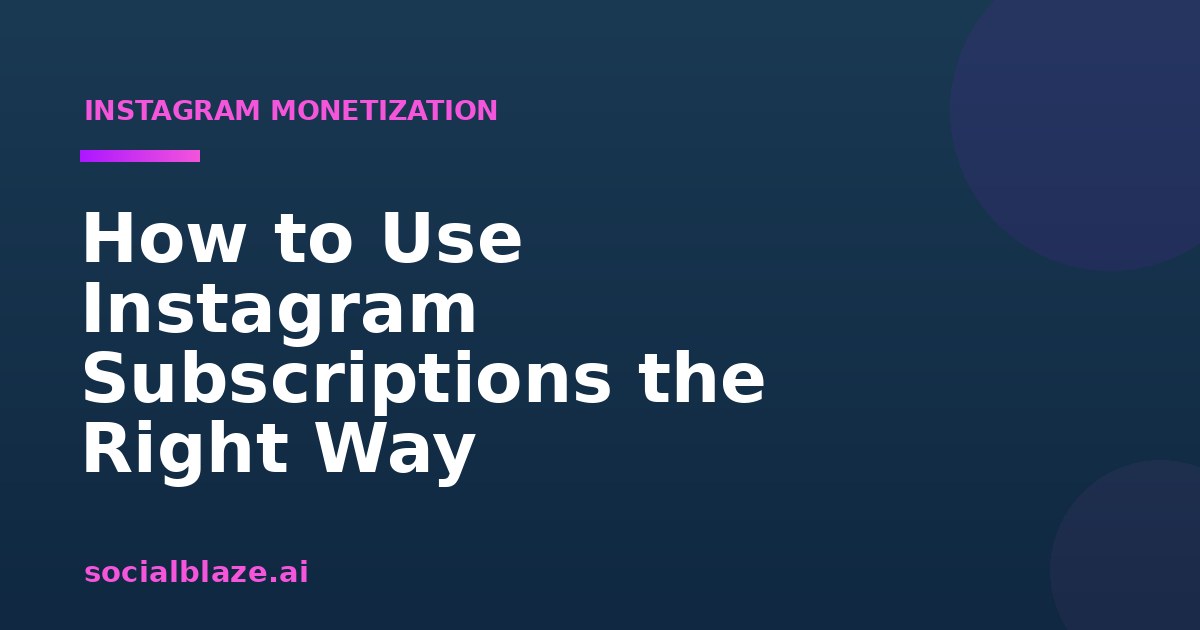 INSTAGRAM MONETIZATION

How to Use Instagram Subscriptions the Right Way

socialblaze.ai